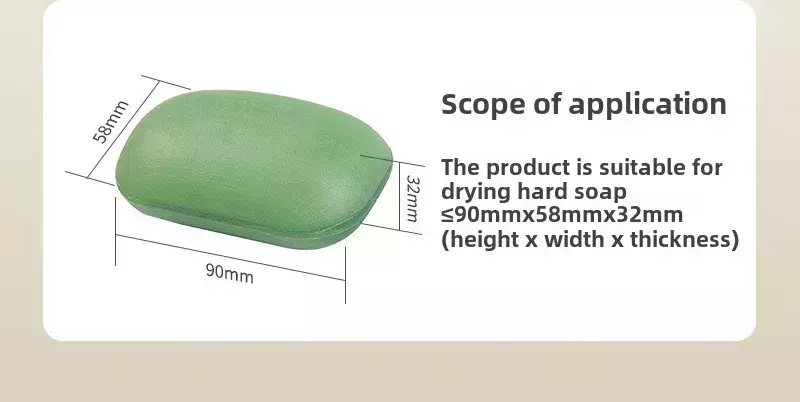 58mm

32mm

90mm

Scope of application

The product is suitable for drying hard soap ≤90mmx58mmx32mm (height x width x thickness)